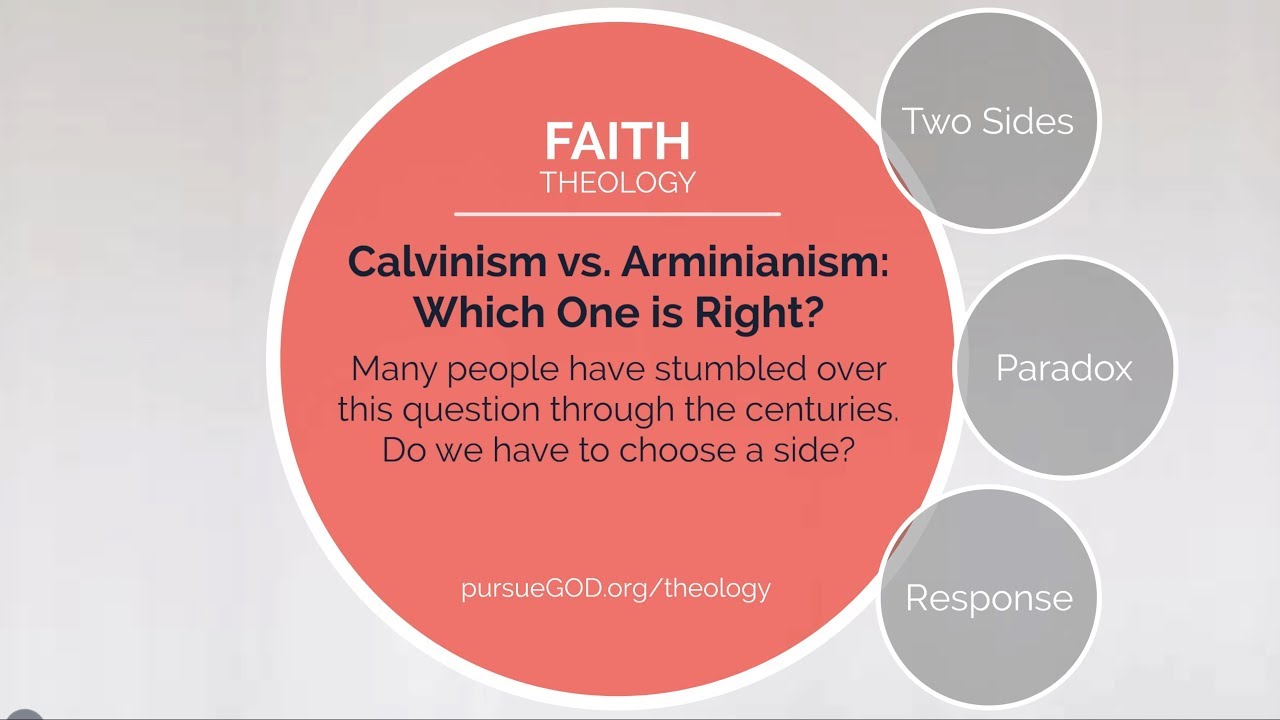 FAITH
THEOLOGY

Calvinism vs. Arminianism: Which One is Right?

Many people have stumbled over this question through the centuries. Do we have to choose a side?

pursueGOD.org/theology

Two Sides

Paradox

Response